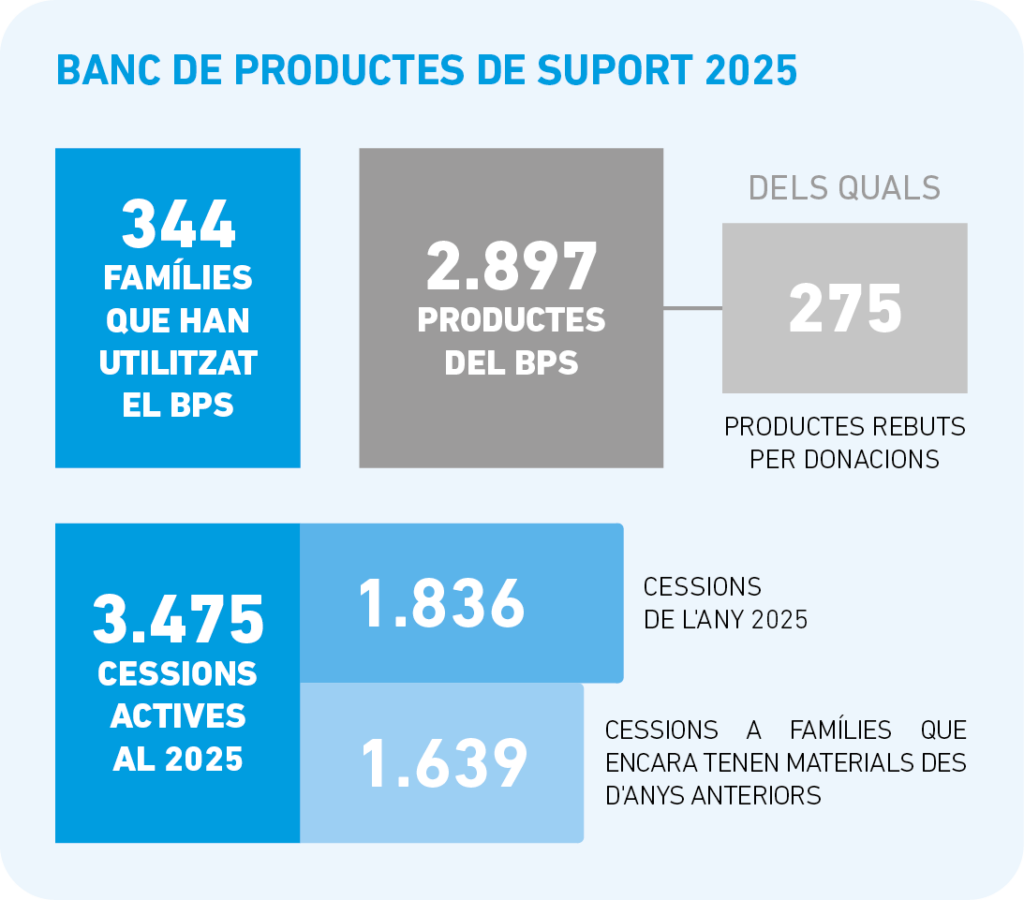 BANC DE PRODUCTES DE SUPORT 2025

344
FAMÍLIES QUE HAN UTILITZAT EL BPS

2.897
PRODUCTES DEL BPS

DELS QUALS

275

PRODUCTES REBUTS PER DONACIONS

3.475
CESSIONS ACTIVES AL 2025

1.836

CESSIONS DE L'ANY 2025

1.639

CESSIONS A FAMÍLIES QUE ENCARA TENEN MATERIALS DES D'ANYS ANTERIORS